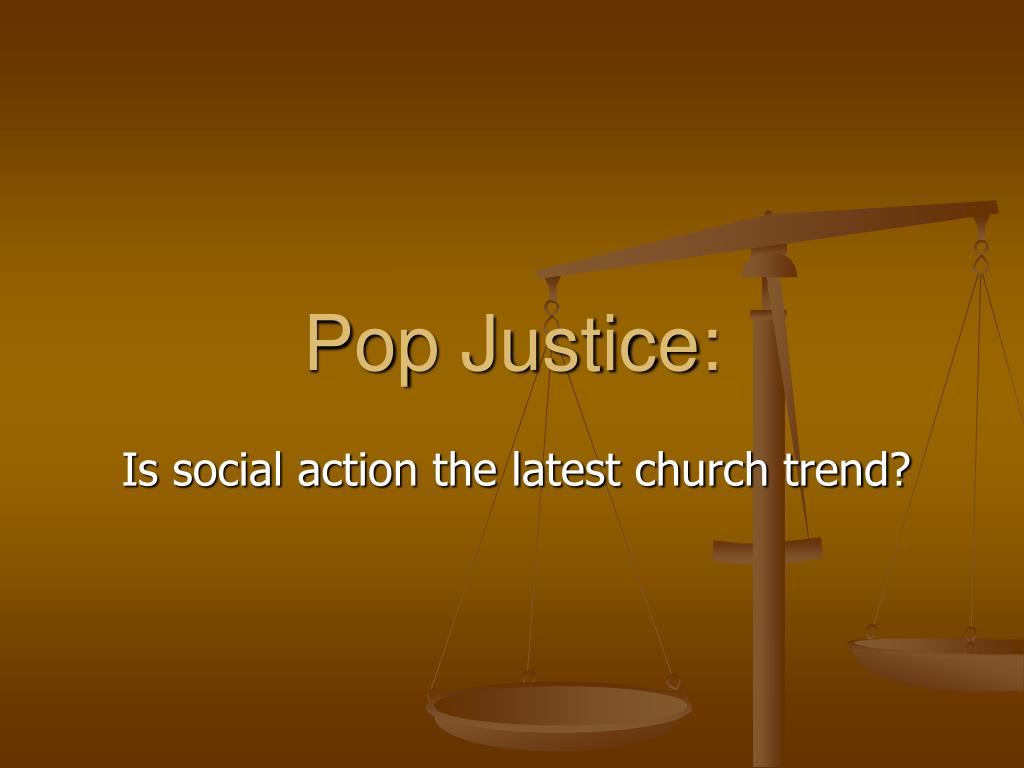 Pop Justice:

Is social action the latest church trend?